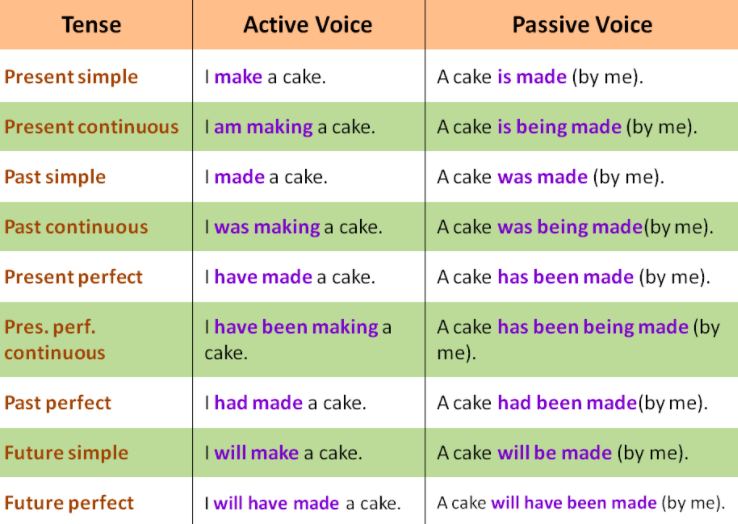 | Tense | Active Voice | Passive Voice |
|---|---|---|
| Present simple | I make a cake. | A cake is made (by me). |
| Present continuous | I am making a cake. | A cake is being made (by me). |
| Past simple | I made a cake. | A cake was made (by me). |
| Past continuous | I was making a cake. | A cake was being made(by me). |
| Present perfect | I have made a cake. | A cake has been made (by me). |
| Pres. perf. continuous | I have been making a cake. | A cake has been being made (by me). |
| Past perfect | I had made a cake. | A cake had been made(by me). |
| Future simple | I will make a cake. | A cake will be made (by me). |
| Future perfect | I will have made a cake. | A cake will have been made (by me). |